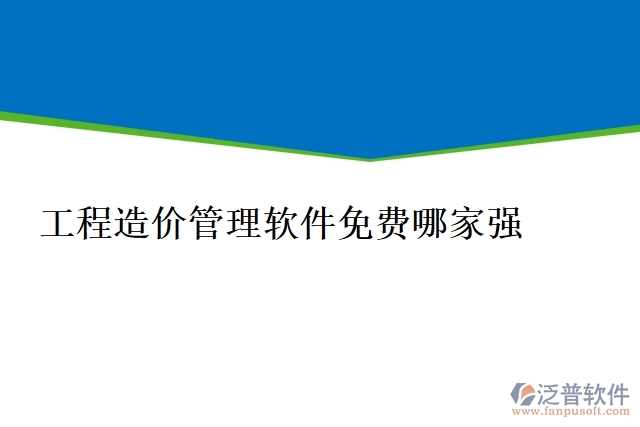 工程造价管理软件免费哪家强

泛普软件
www.fanpusoft.com